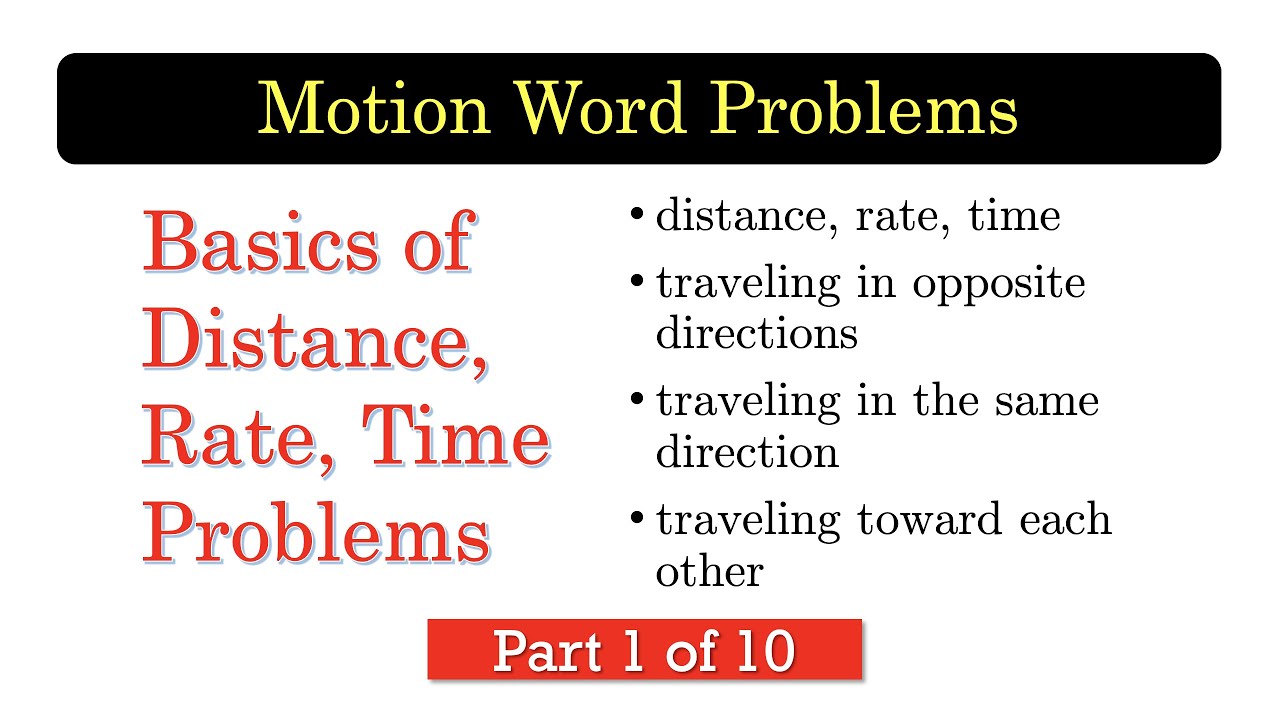 Motion Word Problems

Basics of Distance, Rate, Time Problems

• distance, rate, time
• traveling in opposite directions
• traveling in the same direction
• traveling toward each other

Part 1 of 10